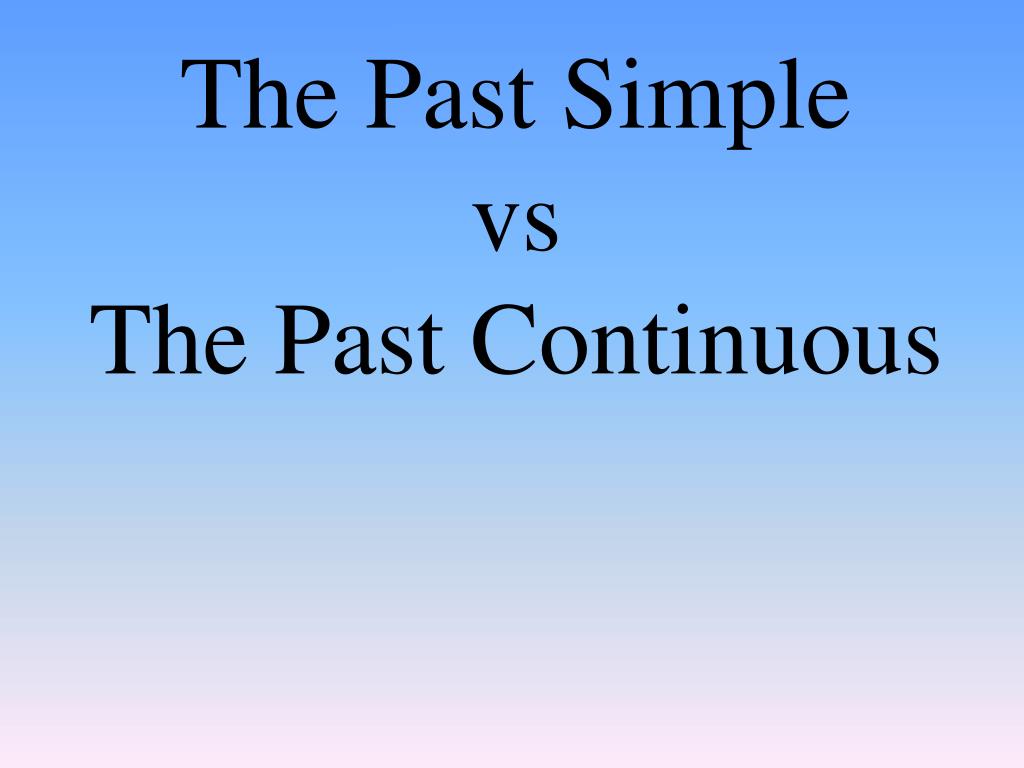 The Past Simple
vs
The Past Continuous